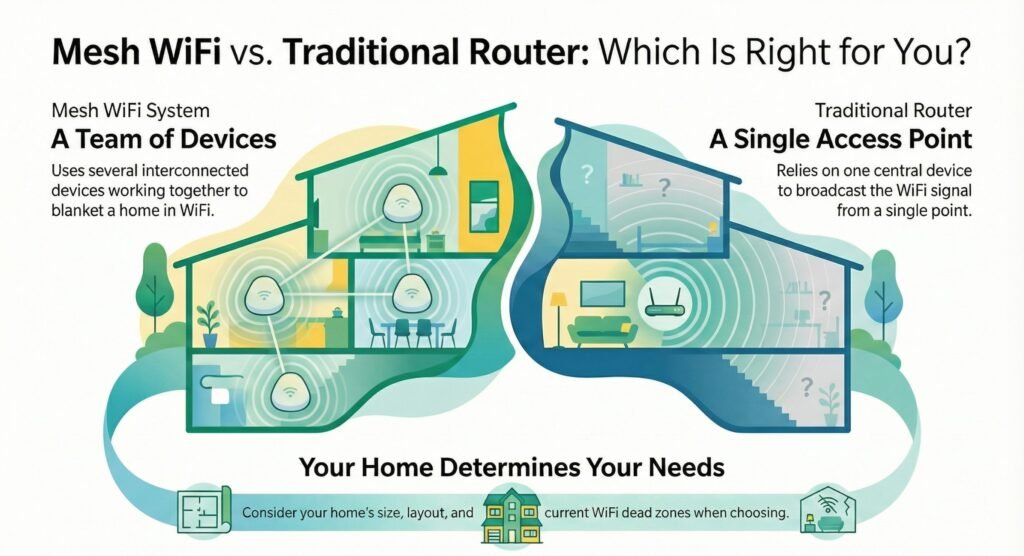 Mesh WiFi vs. Traditional Router: Which Is Right for You?

Mesh WiFi System
A Team of Devices
Uses several interconnected devices working together to blanket a home in WiFi.

Traditional Router
A Single Access Point
Relies on one central device to broadcast the WiFi signal from a single point.

?
?
?
?

Your Home Determines Your Needs

Consider your home's size, layout, and current WiFi dead zones when choosing.